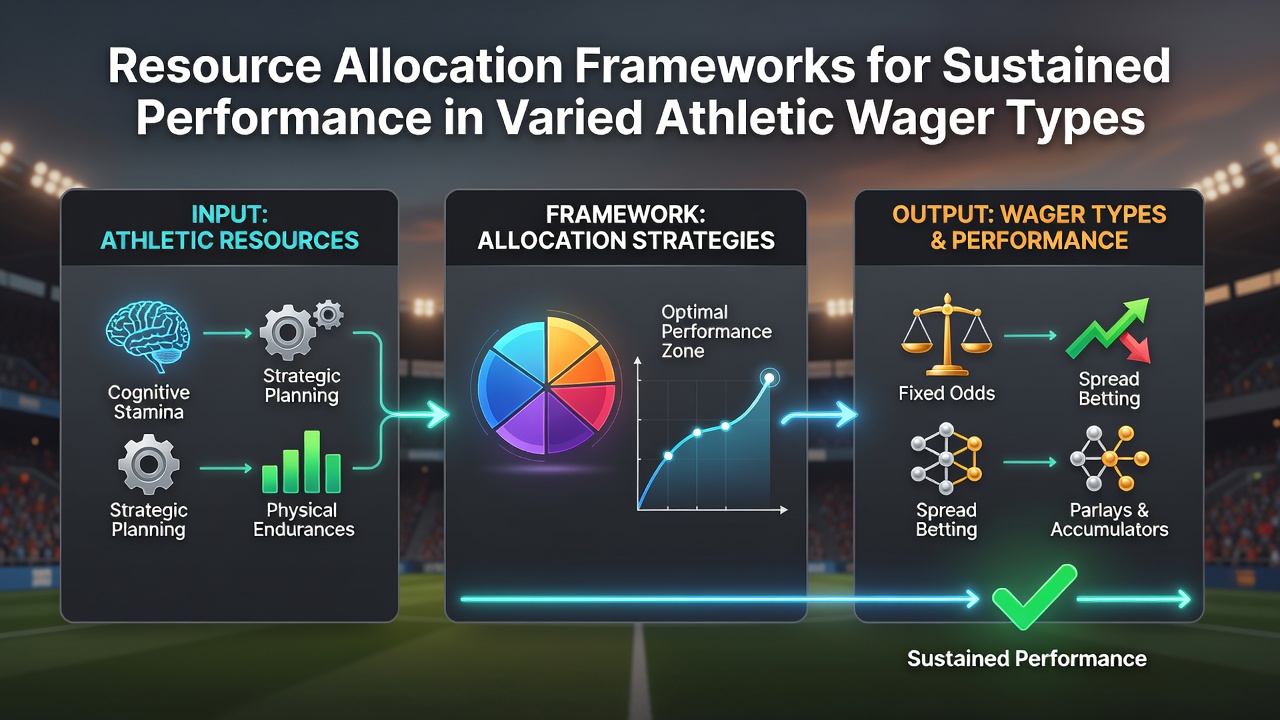 Resource Allocation Frameworks for Sustained Performance in Varied Athletic Wager Types

INPUT: ATHLETIC RESOURCES

Cognitive Stamina

Strategic Planning

Strategic Planning

Physical Endurances

FRAMEWORK: ALLOCATION STRATEGIES

Optimal Performance Zone

OUTPUT: WAGER TYPES & PERFORMANCE

Fixed Odds

Spread Betting

Spread Betting

Parlays & Accumulators

Sustained Performance